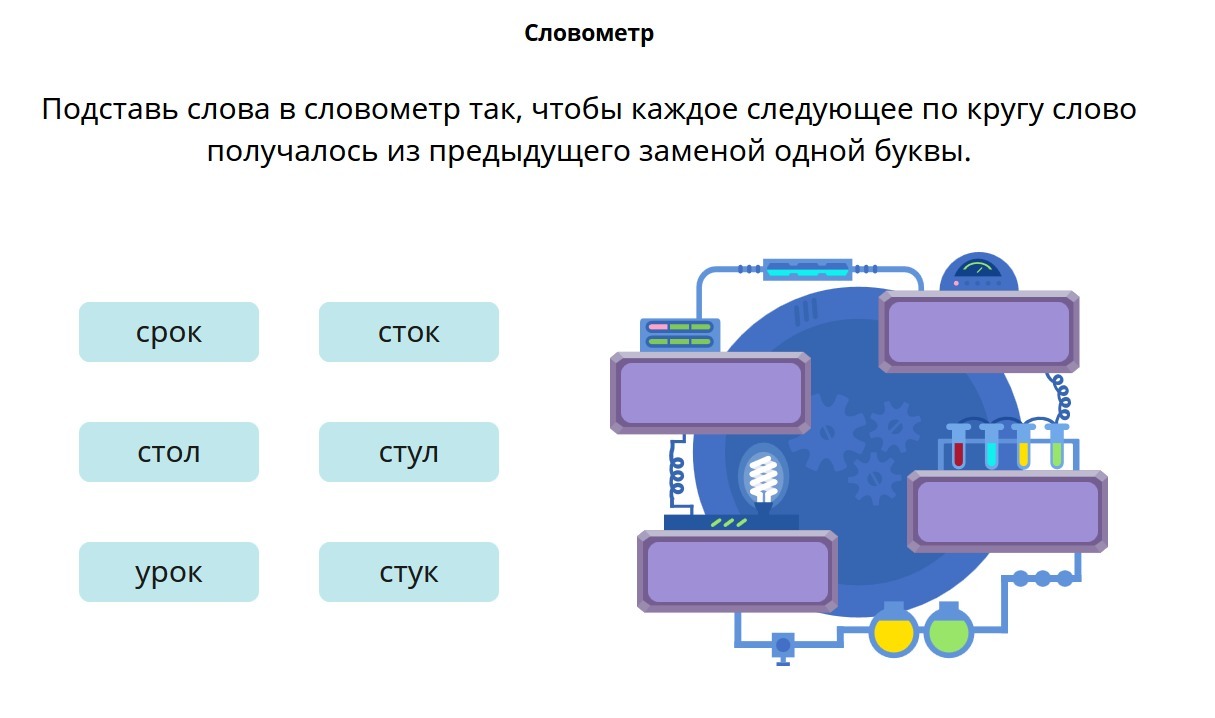 Словометр

Подставь слова в словометр так, чтобы каждое следующее по кругу слово получалось из предыдущего заменой одной буквы.

срок

сток

стол

стул

урок

стук